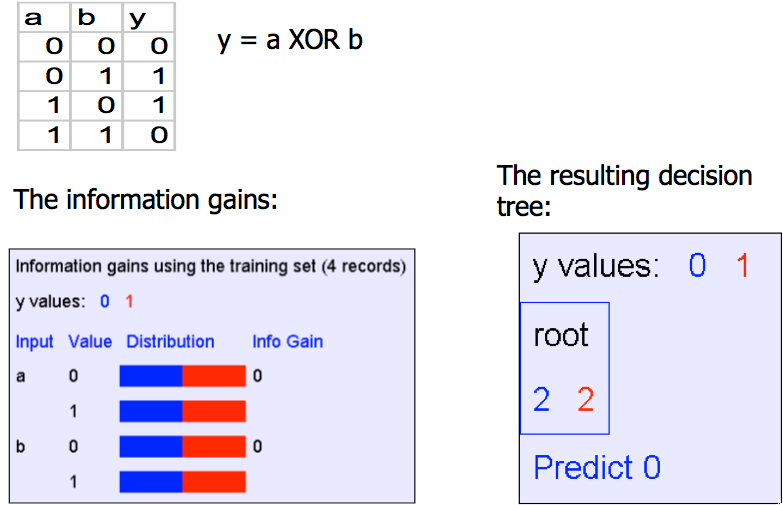 | a | b | y |
|---|---|---|
| 0 | 0 | 0 |
| 0 | 1 | 1 |
| 1 | 0 | 1 |
| 1 | 1 | 0 |

y = a XOR b

The information gains:

Information gains using the training set (4 records)

y values: 0 1

| Input | Value | Distribution | Info Gain |
|---|---|---|---|
| a | 0 | | 0 |
| | 1 | | |
| b | 0 | | 0 |
| | 1 | | |

The resulting decision tree:

y values: 0 1

root

2 2

Predict 0